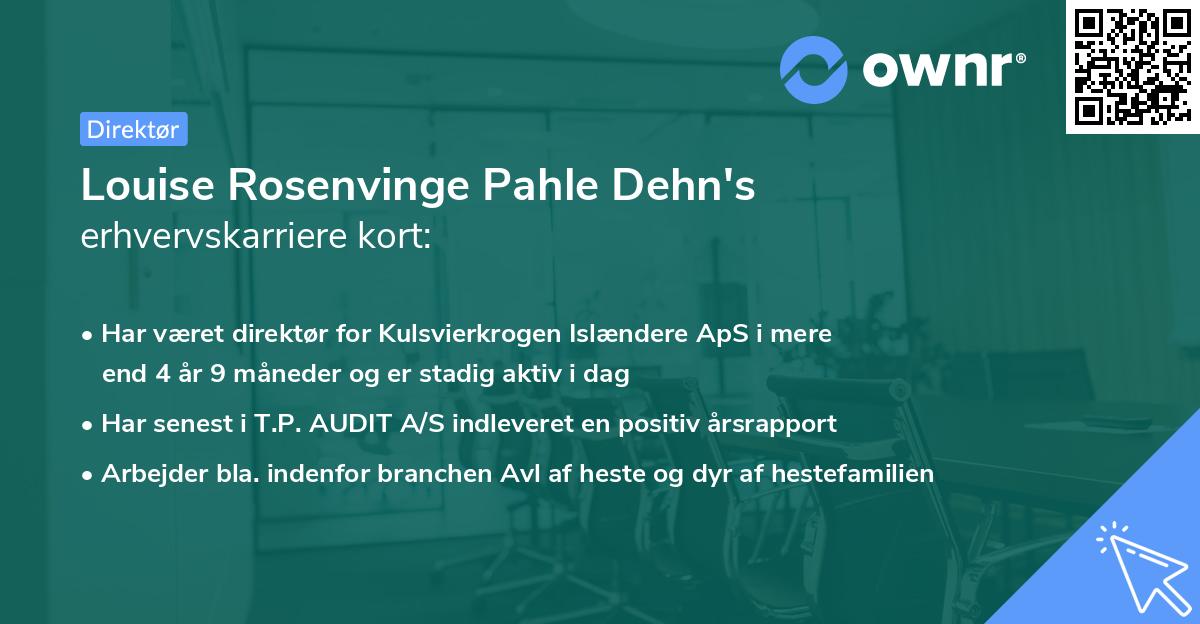 ownr®

Direktør

Louise Rosenvinge Pahle Dehn's
erhvervskarriere kort:

• Har været direktør for Kulsvierkrogen Islændere ApS i mere end 4 år 9 måneder og er stadig aktiv i dag

• Har senest i T.P. AUDIT A/S indleveret en positiv årsrapport

• Arbejder bla. indenfor branchen Avl af heste og dyr af hestefamilien